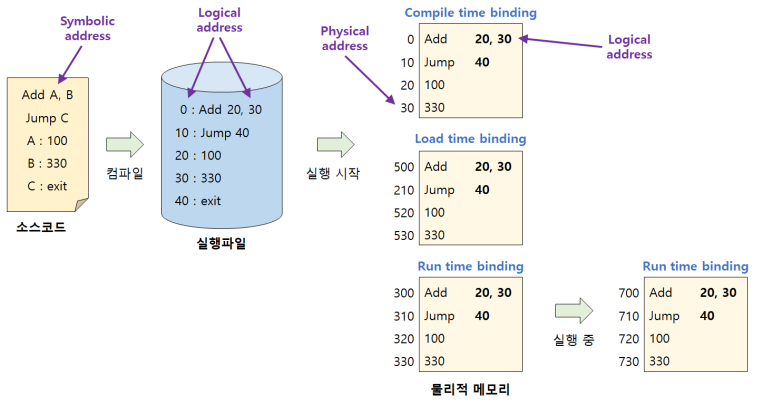 Symbolic address

Add A, B
Jump C
A : 100
B : 330
C : exit

소스코드

컴파일

Logical address

0 : Add 20, 30
10 : Jump 40
20 : 100
30 : 330
40 : exit

실행파일

실행 시작

Physical address

Compile time binding

| 0 | Add | 20, 30 |
|---|---|---|
| 10 | Jump | 40 |
| 20 | 100 | |
| 30 | 330 | |

Logical address

Load time binding

| 500 | Add | 20, 30 |
|---|---|---|
| 210 | Jump | 40 |
| 520 | 100 | |
| 530 | 330 | |

Run time binding

| 300 | Add | 20, 30 |
|---|---|---|
| 310 | Jump | 40 |
| 320 | 100 | |
| 330 | 330 | |

실행 중

Run time binding

| 700 | Add | 20, 30 |
|---|---|---|
| 710 | Jump | 40 |
| 720 | 100 | |
| 730 | 330 | |

물리적 메모리